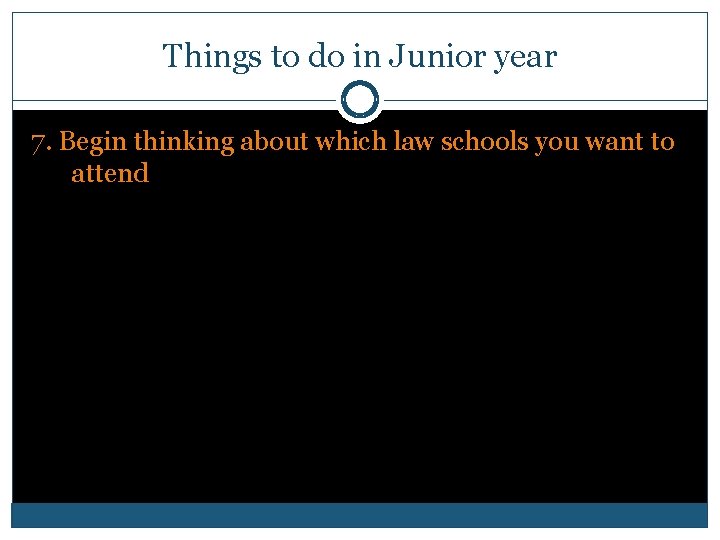 Things to do in Junior year

7. Begin thinking about which law schools you want to attend